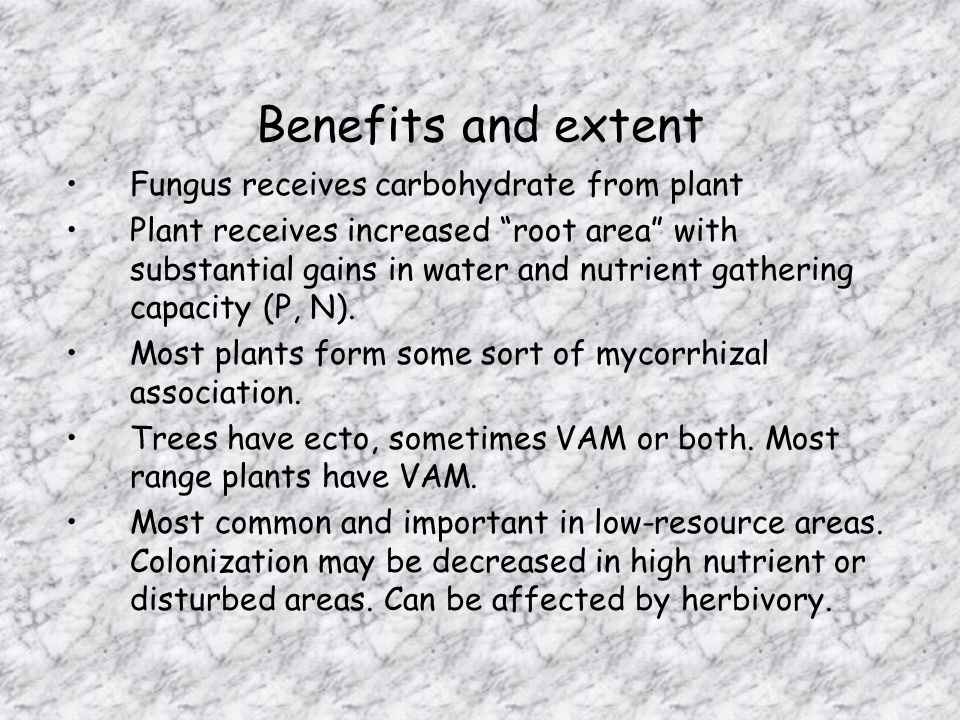 Benefits and extent

• Fungus receives carbohydrate from plant
• Plant receives increased “root area” with substantial gains in water and nutrient gathering capacity (P, N).
• Most plants form some sort of mycorrhizal association.
• Trees have ecto, sometimes VAM or both. Most range plants have VAM.
• Most common and important in low-resource areas. Colonization may be decreased in high nutrient or disturbed areas. Can be affected by herbivory.